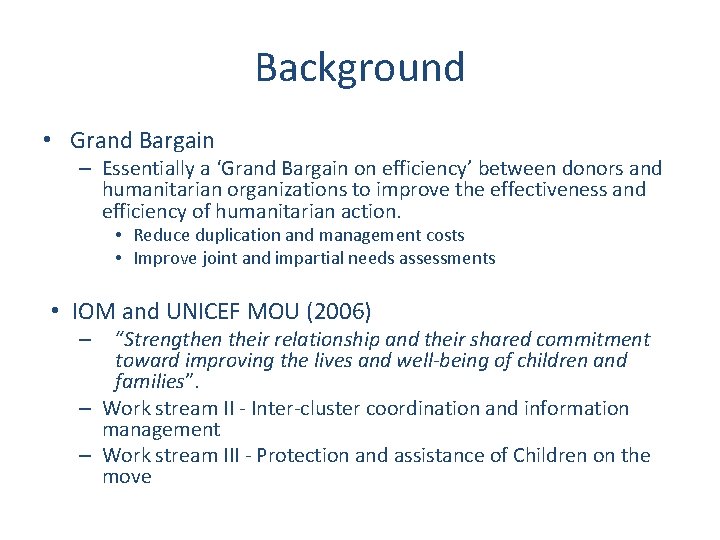 Background

• Grand Bargain
– Essentially a ‘Grand Bargain on efficiency’ between donors and humanitarian organizations to improve the effectiveness and efficiency of humanitarian action.
• Reduce duplication and management costs
• Improve joint and impartial needs assessments

• IOM and UNICEF MOU (2006)
– “Strengthen their relationship and their shared commitment toward improving the lives and well-being of children and families”.
– Work stream II - Inter-cluster coordination and information management
– Work stream III - Protection and assistance of Children on the move